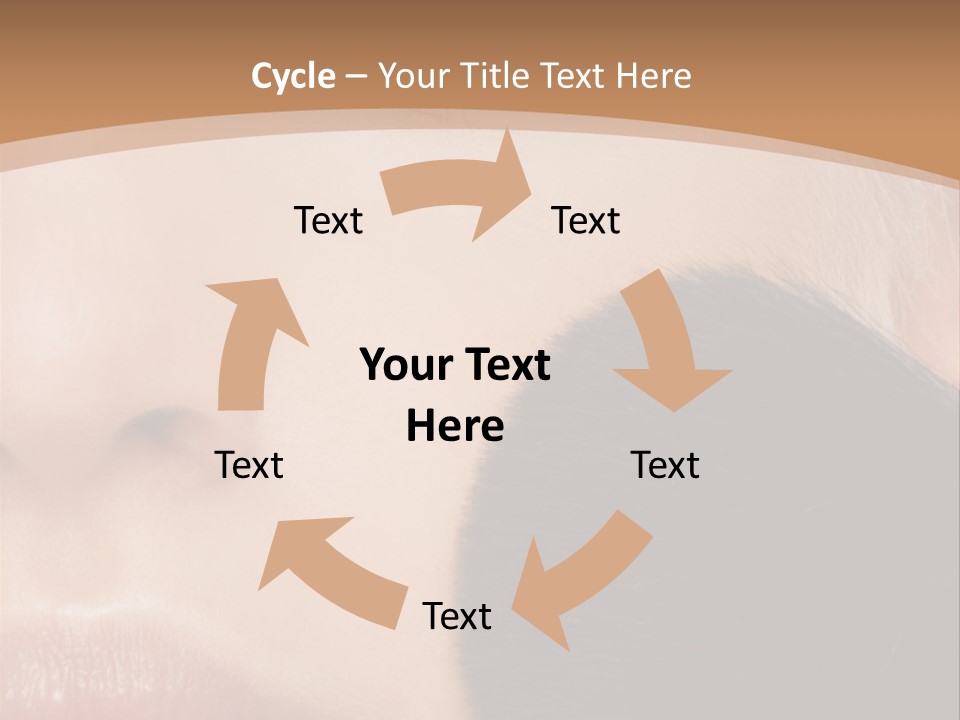 Cycle – Your Title Text Here

Text

Text

Your Text Here

Text

Text

Text